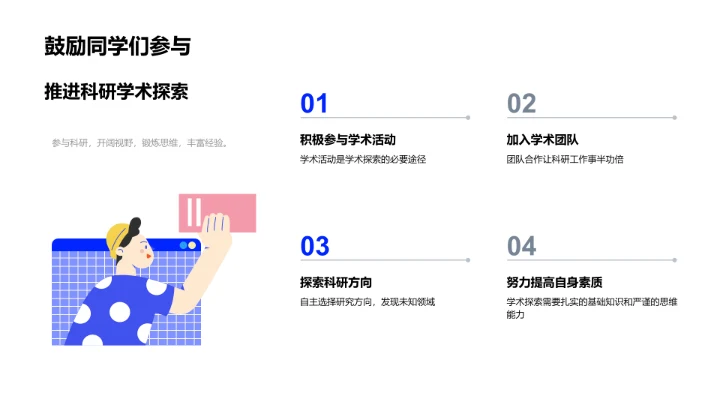 鼓励同学们参与

推进科研学术探索

参与科研，开阔视野，锻炼思维，丰富经验。

01

积极参与学术活动

学术活动是学术探索的必要途径

02

加入学术团队

团队合作让科研工作事半功倍

03

探索科研方向

自主选择研究方向，发现未知领域

04

努力提高自身素质

学术探索需要扎实的基础知识和严谨的思维能力